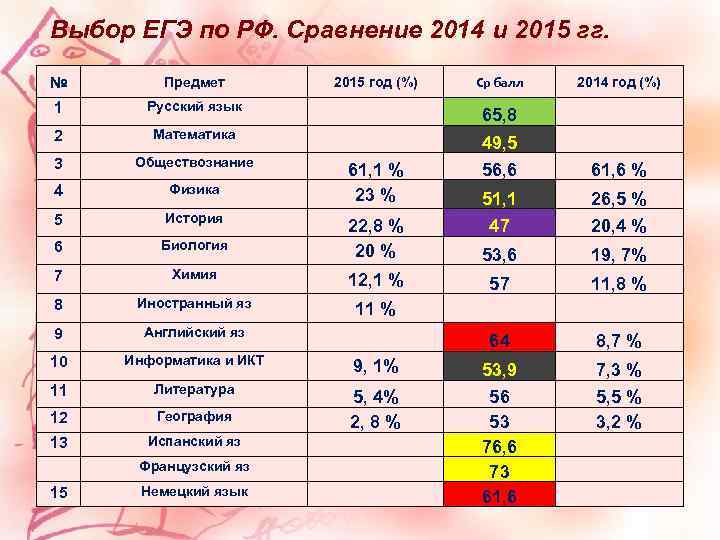 Выбор ЕГЭ по РФ. Сравнение 2014 и 2015 гг.

| № | Предмет | 2015 год (%) | Ср балл | 2014 год (%) |
|---|---|---|---|---|
| 1 | Русский язык | | 65,8 | |
| 2 | Математика | | 49,5 | |
| 3 | Обществознание | 61,1 % | 56,6 | 61,6 % |
| 4 | Физика | 23 % | 51,1 | 26,5 % |
| 5 | История | 22,8 % | 47 | 20,4 % |
| 6 | Биология | 20 % | 53,6 | 19, 7% |
| 7 | Химия | 12,1 % | 57 | 11,8 % |
| 8 | Иностранный яз | 11 % | | |
| 9 | Английский яз | | 64 | 8,7 % |
| 10 | Информатика и ИКТ | 9, 1% | 53,9 | 7,3 % |
| 11 | Литература | 5, 4% | 56 | 5,5 % |
| 12 | География | 2, 8 % | 53 | 3,2 % |
| 13 | Испанский яз | | 76,6 | |
| | Французский яз | | 73 | |
| 15 | Немецкий язык | | 61,6 | |